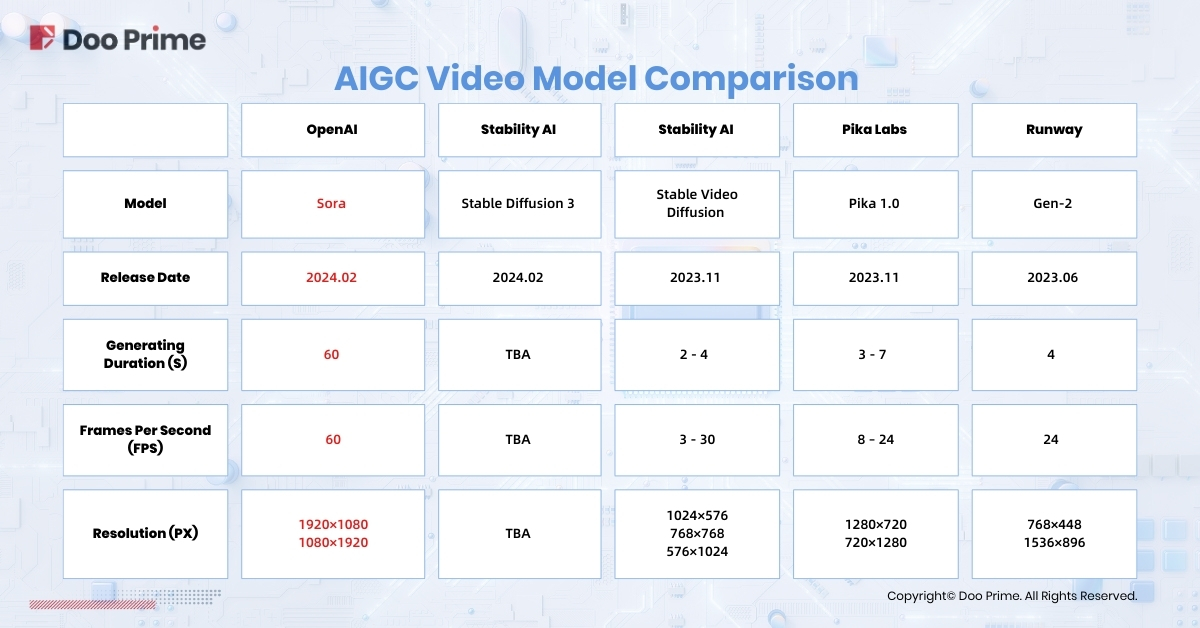 Doo Prime

AIGC Video Model Comparison

| | OpenAI | Stability AI | Stability AI | Pika Labs | Runway |
|---|---|---|---|---|---|
| Model | Sora | Stable Diffusion 3 | Stable Video Diffusion | Pika 1.0 | Gen-2 |
| Release Date | 2024.02 | 2024.02 | 2023.11 | 2023.11 | 2023.06 |
| Generating Duration (S) | 60 | TBA | 2 - 4 | 3 - 7 | 4 |
| Frames Per Second (FPS) | 60 | TBA | 3 - 30 | 8 - 24 | 24 |
| Resolution (PX) | 1920×1080 1080×1920 | TBA | 1024×576 768×768 576×1024 | 1280×720 720×1280 | 768×448 1536×896 |

Copyright© Doo Prime. All Rights Reserved.